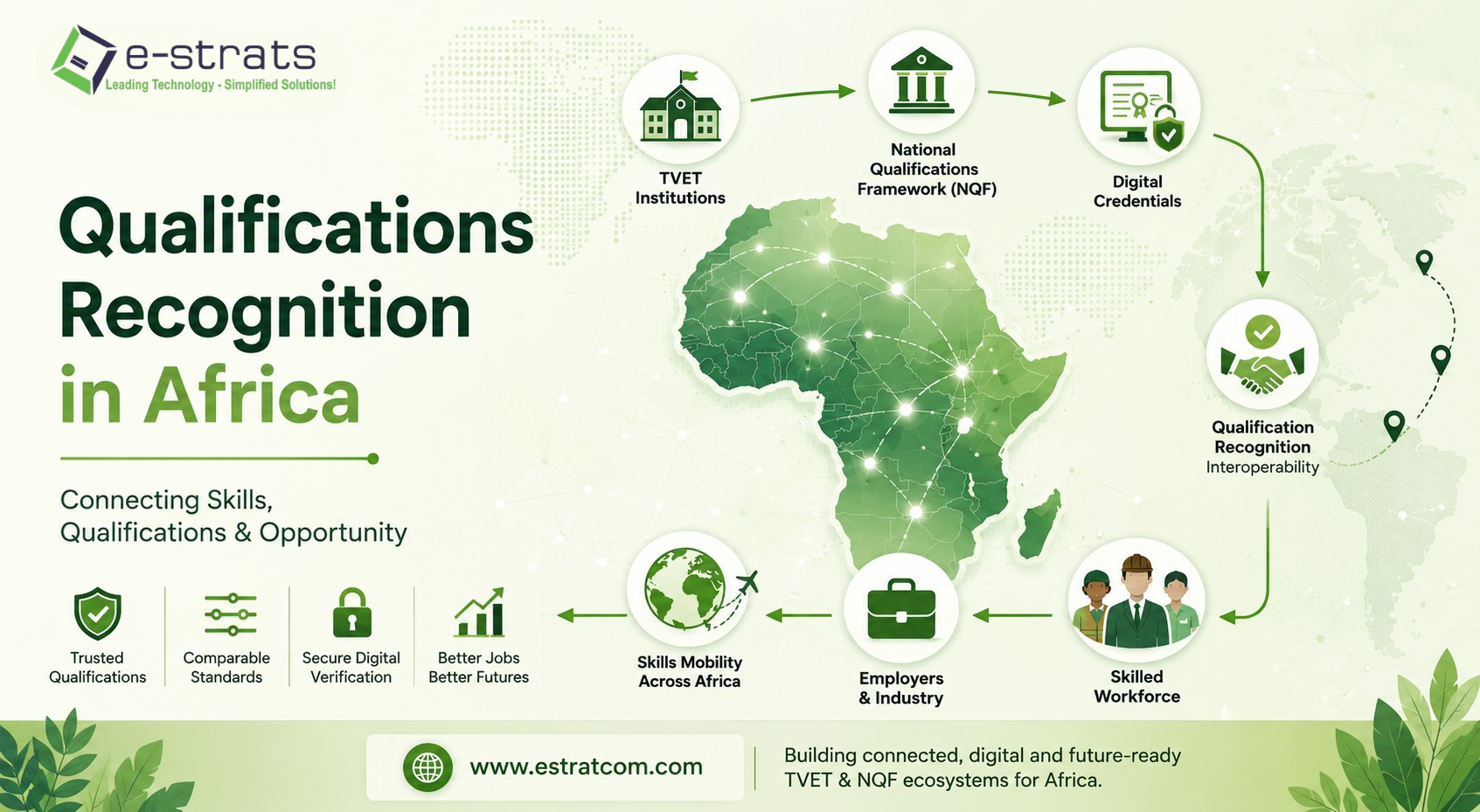 e-strats
Leading Technology - Simplified Solutions!

Qualifications Recognition in Africa

Connecting Skills, Qualifications & Opportunity

Trusted Qualifications

Comparable Standards

Secure Digital Verification

Better Jobs Better Futures

TVET Institutions

National Qualifications Framework (NQF)

Digital Credentials

Qualification Recognition Interoperability

Skilled Workforce

Employers & Industry

Skills Mobility Across Africa

www.estratcom.com

Building connected, digital and future-ready TVET & NQF ecosystems for Africa.